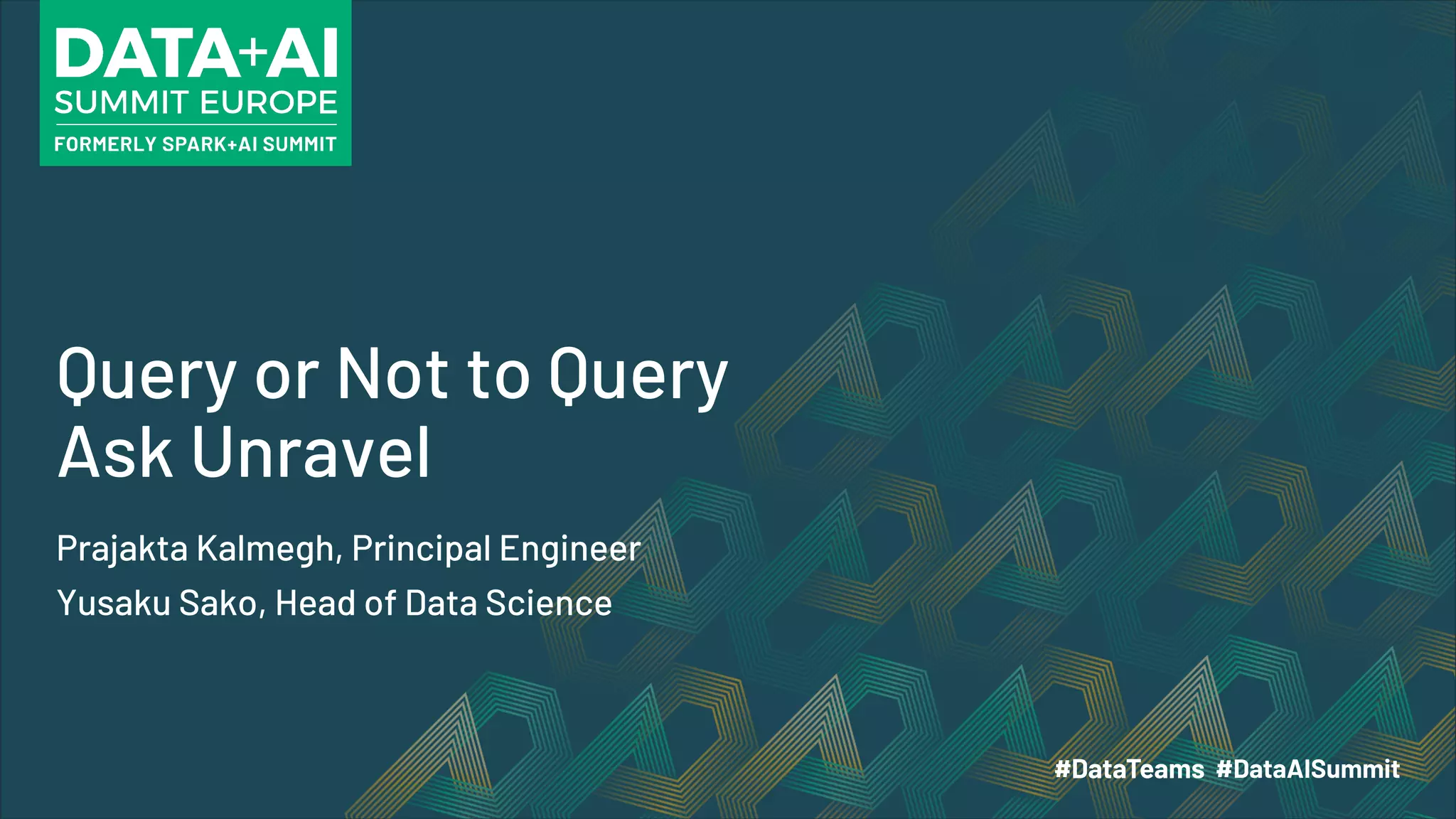 DATA+AI
SUMMIT EUROPE
FORMERLY SPARK+AI SUMMIT

Query or Not to Query
Ask Unravel

Prajakta Kalmegh, Principal Engineer
Yusaku Sako, Head of Data Science

#DataTeams #DataAISummit